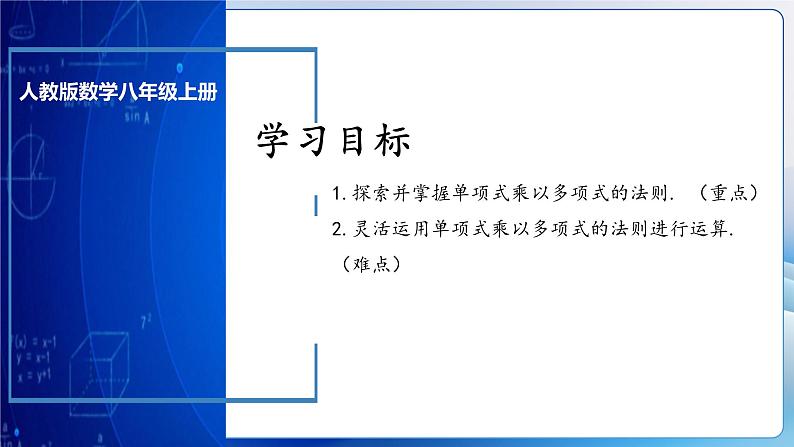 人教版数学八年级上册

学习目标

1. 探索并掌握单项式乘以多项式的法则. （重点）

2. 灵活运用单项式乘以多项式的法则进行运算. （难点）